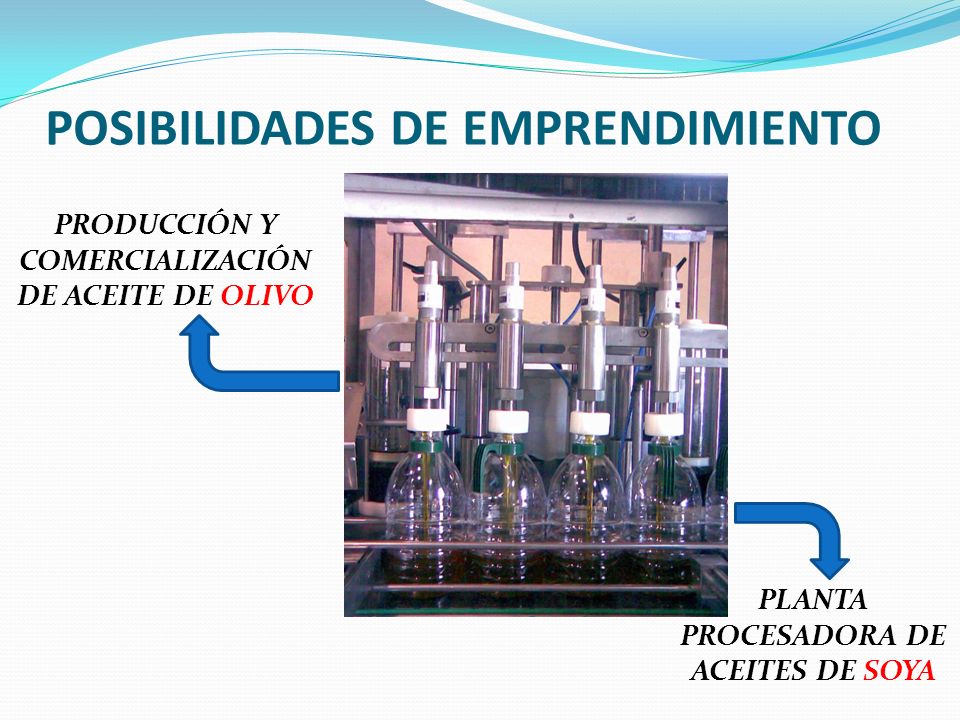 POSIBILIDADES DE EMPRENDIMIENTO

PRODUCCIÓN Y COMERCIALIZACIÓN DE ACEITE DE OLIVO

PLANTA PROCESADORA DE ACEITES DE SOYA